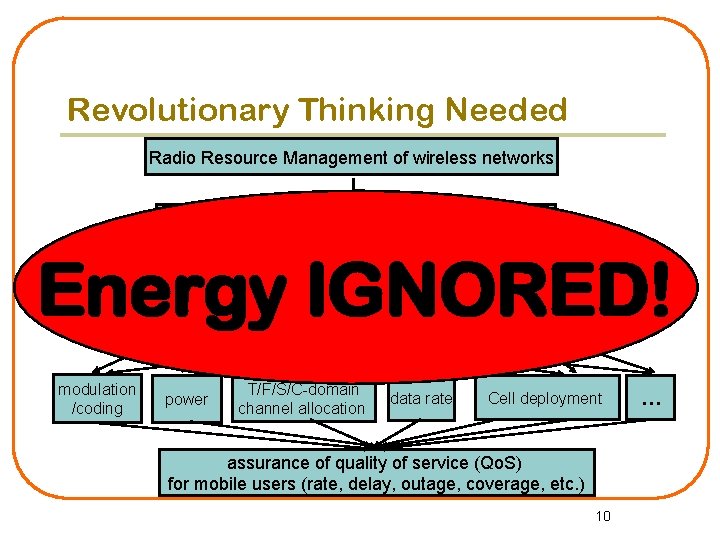 Revolutionary Thinking Needed

Radio Resource Management of wireless networks

Energy IGNORED!

modulation /coding

power

T/F/S/C-domain channel allocation

data rate

Cell deployment

...

assurance of quality of service (QoS) for mobile users (rate, delay, outage, coverage, etc.)

10